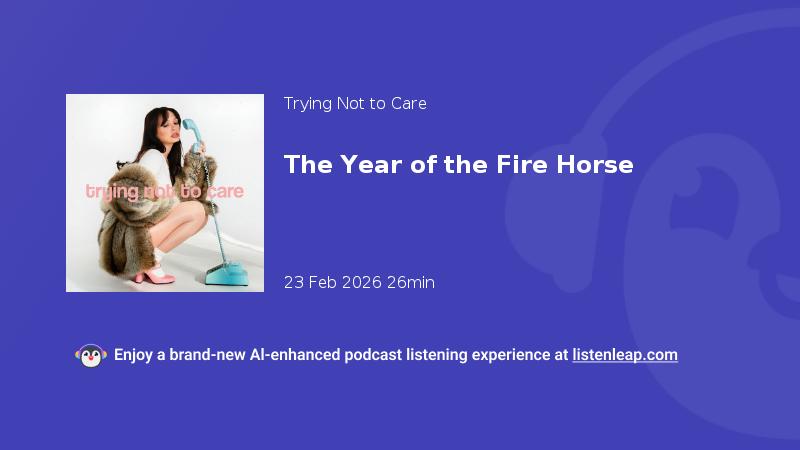 trying not to care

Trying Not to Care

The Year of the Fire Horse

23 Feb 2026 26min

Enjoy a brand-new AI-enhanced podcast listening experience at listenleap.com